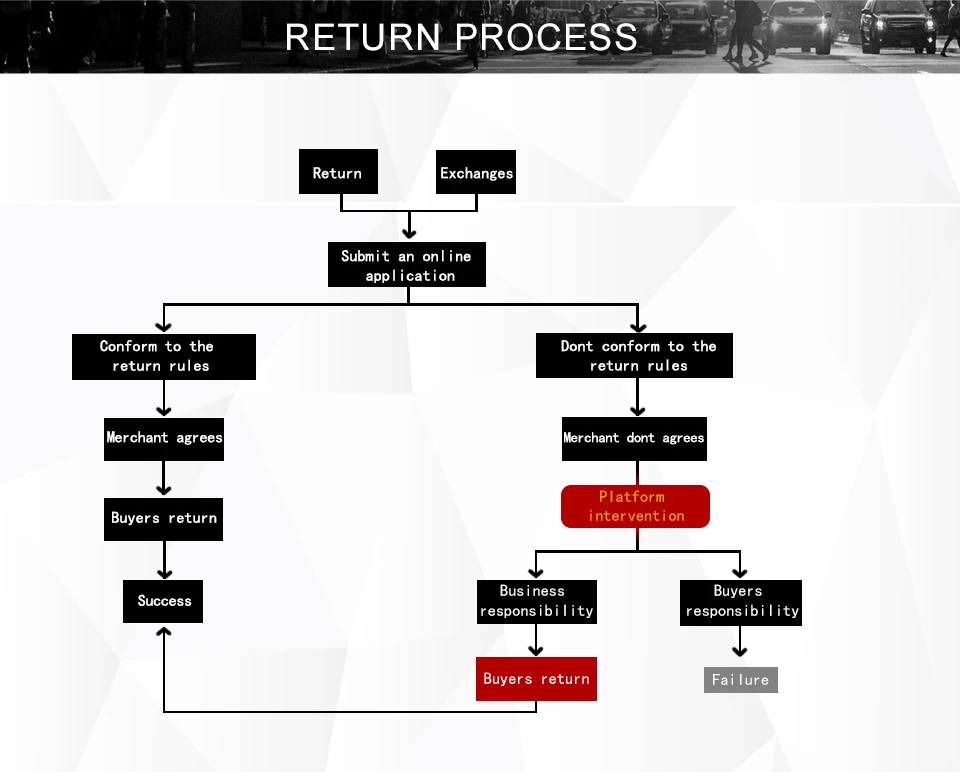 RETURN PROCESS

Return

Exchanges

Submit an online application

Conform to the return rules

Merchant agrees

Buyers return

Success

Dont conform to the return rules

Merchant dont agrees

Platform intervention

Business responsibility

Buyers return

Buyers responsibility

Failure